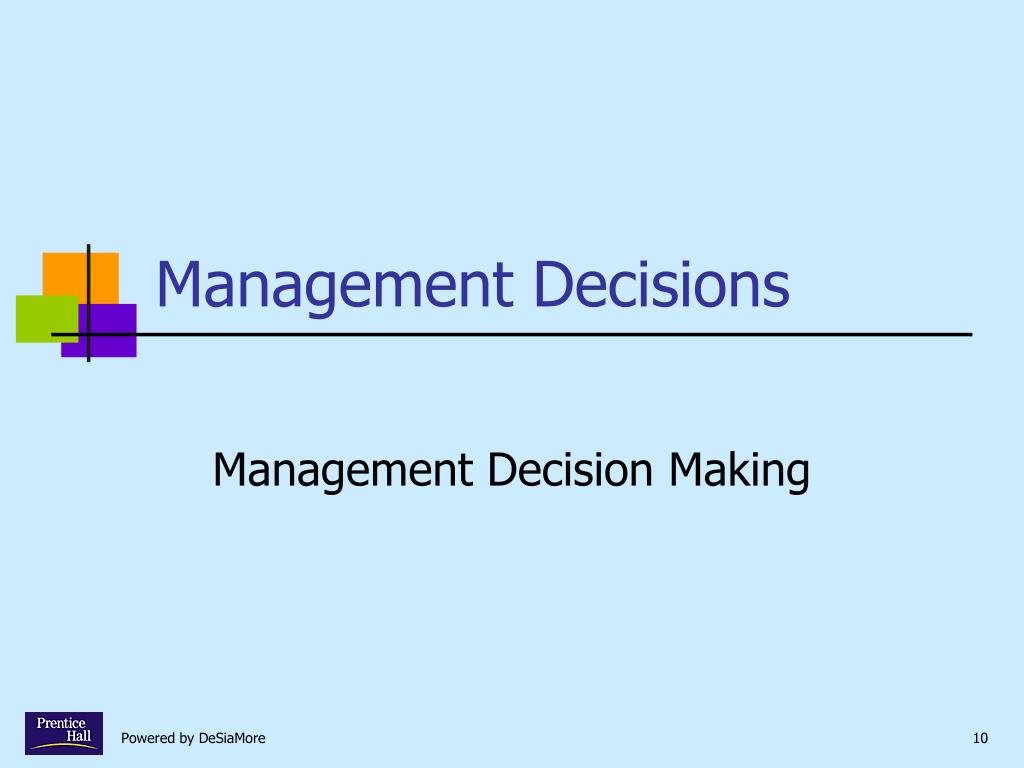 Management Decisions

Management Decision Making

Prentice Hall

Powered by DeSiaMore

10